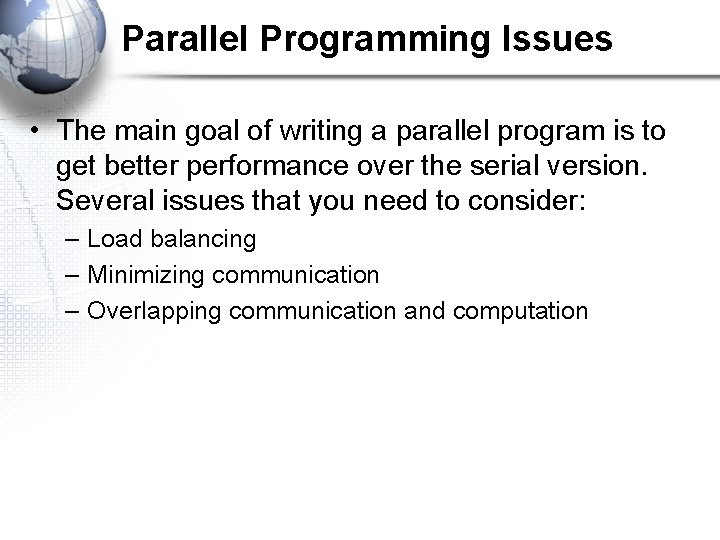 Parallel Programming Issues

• The main goal of writing a parallel program is to get better performance over the serial version. Several issues that you need to consider:
– Load balancing
– Minimizing communication
– Overlapping communication and computation